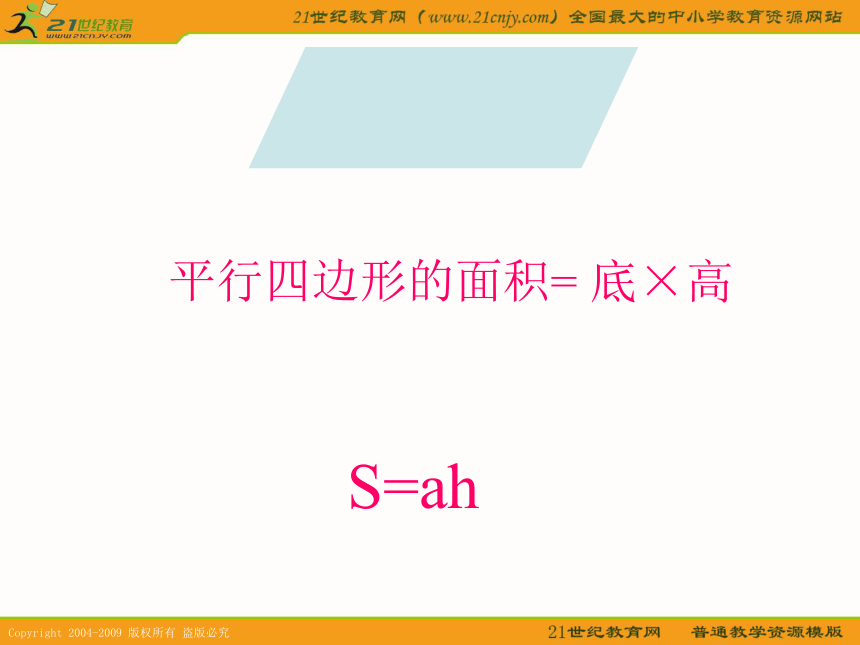 21世纪教育
www.21cnjy.com

21世纪教育网（www.21cnjy.com）全国最大的中小学教育资源网站

平行四边形的面积= 底×高

S=ah

Copyright 2004-2009 版权所有 盗版必究

21世纪教育网 普通教学资源模版